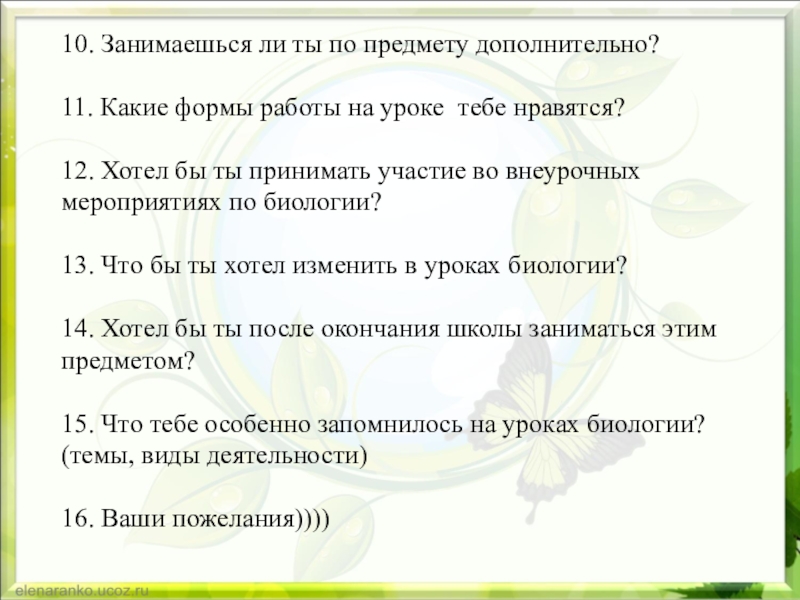 10. Занимаешься ли ты по предмету дополнительно?

11. Какие формы работы на уроке тебе нравятся?

12. Хотел бы ты принимать участие во внеурочных мероприятиях по биологии?

13. Что бы ты хотел изменить в уроках биологии?

14. Хотел бы ты после окончания школы заниматься этим предметом?

15. Что тебе особенно запомнилось на уроках биологии? (темы, виды деятельности)

16. Ваши пожелания))))

elenaranko.ucoz.ru